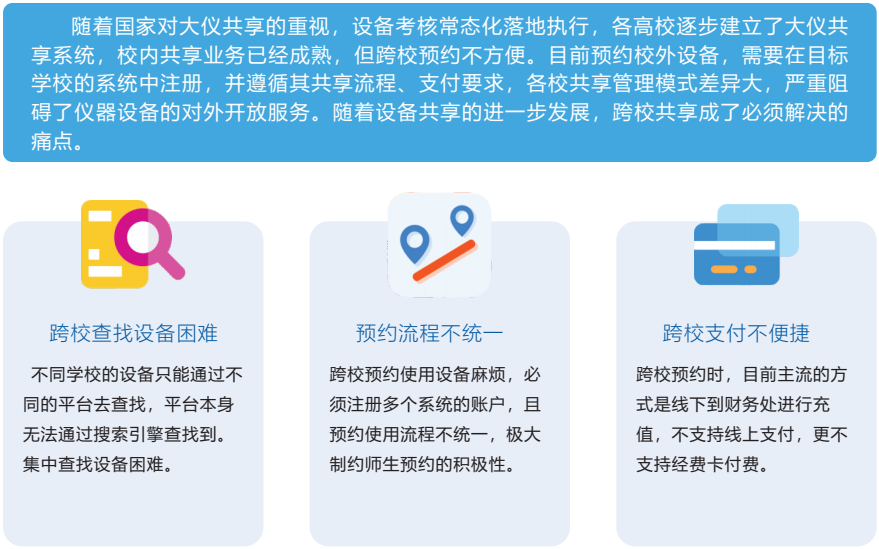 随着国家对大仪共享的重视，设备考核常态化落地执行，各高校逐步建立了大仪共享系统，校内共享业务已经成熟，但跨校预约不方便。目前预约校外设备，需要在目标学校的系统中注册，并遵循其共享流程、支付要求，各校共享管理模式差异大，严重阻碍了仪器设备的对外开放服务。随着设备共享的进一步发展，跨校共享成了必须解决的痛点。

跨校查找设备困难

不同学校的设备只能通过不同的平台去查找，平台本身无法通过搜索引擎查找到。集中查找设备困难。

预约流程不统一

跨校预约使用设备麻烦，必须注册多个系统的账户，且预约使用流程不统一，极大制约师生预约的积极性。

跨校支付不便捷

跨校预约时，目前主流的方式是线下到财务处进行充值，不支持线上支付，更不支持经费卡付费。